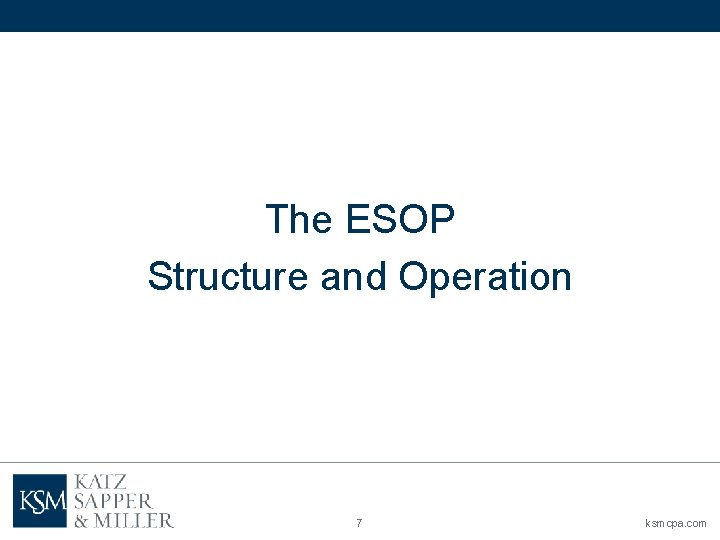 The ESOP
Structure and Operation

KSM KATZ SAPPER & MILLER

7

ksmcpa.com